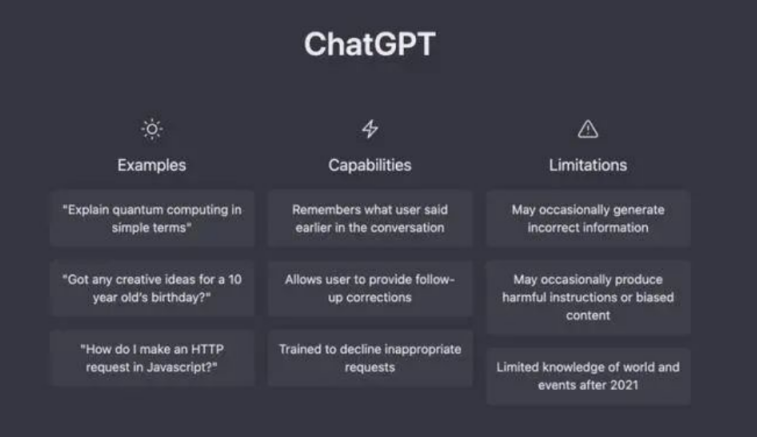 ChatGPT

Examples

"Explain quantum computing in simple terms"

"Got any creative ideas for a 10 year old's birthday?"

"How do I make an HTTP request in Javascript?"

Capabilities

Remembers what user said earlier in the conversation

Allows user to provide follow-up corrections

Trained to decline inappropriate requests

Limitations

May occasionally generate incorrect information

May occasionally produce harmful instructions or biased content

Limited knowledge of world and events after 2021